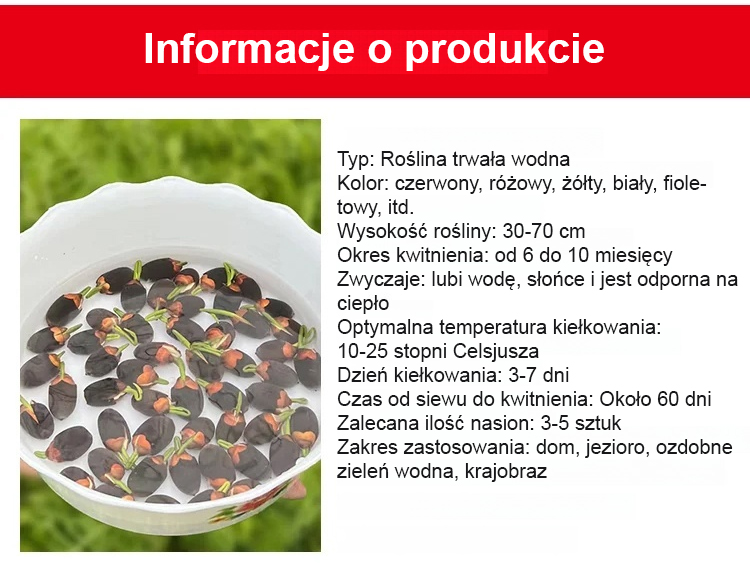 Informacje o produkcie

Typ: Roślina trwała wodna
Kolor: czerwony, różowy, żółty, biały, fioletowy, itd.
Wysokość rośliny: 30-70 cm
Okres kwitnienia: od 6 do 10 miesięcy
Zwyczaje: lubi wodę, słońce i jest odporna na ciepło
Optymalna temperatura kiełkowania: 10-25 stopni Celsjusza
Dzień kiełkowania: 3-7 dni
Czas od siewu do kwitnienia: Około 60 dni
Zalecana ilość nasion: 3-5 sztuk
Zakres zastosowania: dom, jezioro, ozdobne zieleń wodna, krajobraz